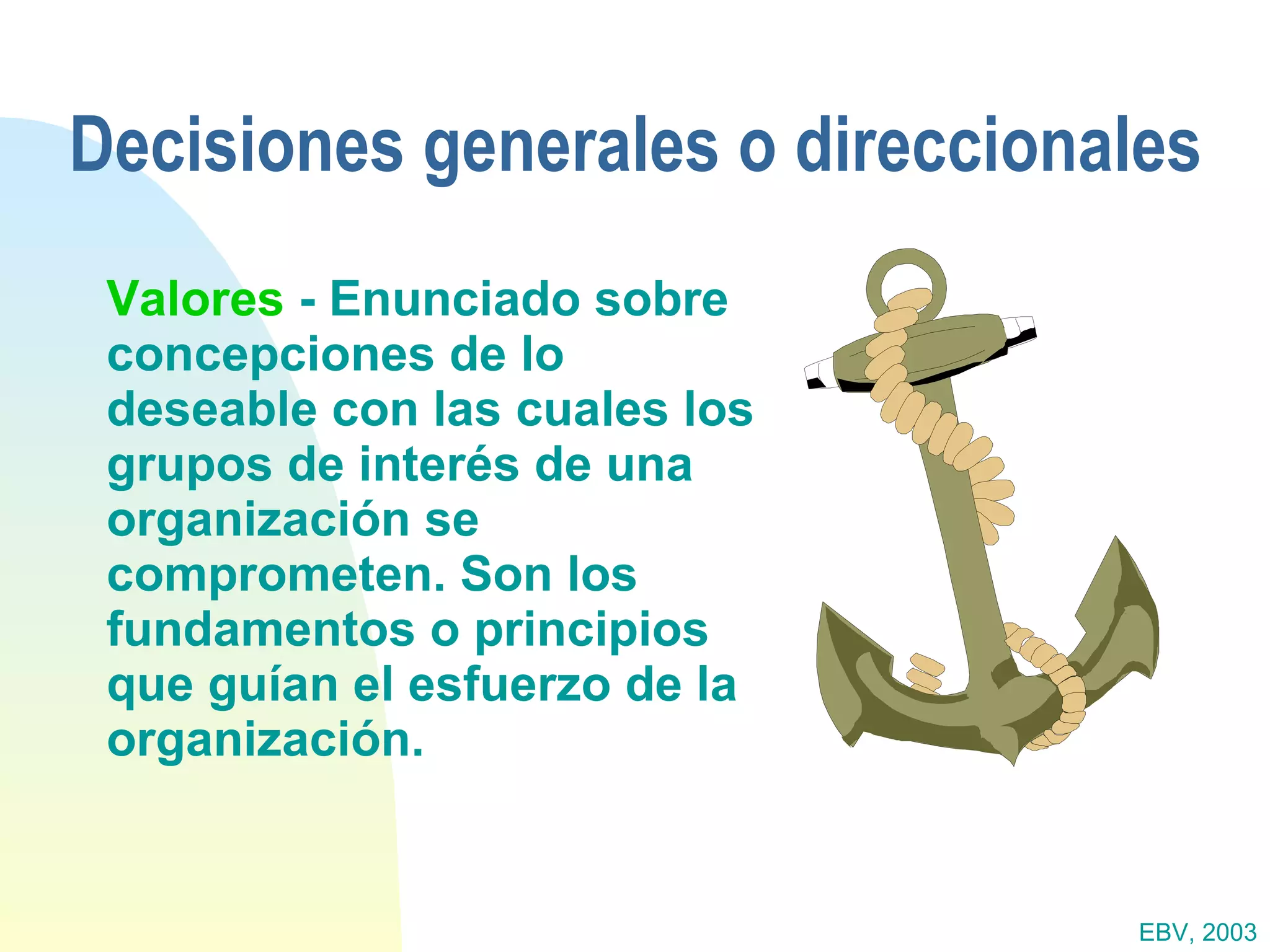 Decisiones generales o direccionales

Valores - Enunciado sobre concepciones de lo deseable con las cuales los grupos de interés de una organización se comprometen. Son los fundamentos o principios que guían el esfuerzo de la organización.

EBV, 2003